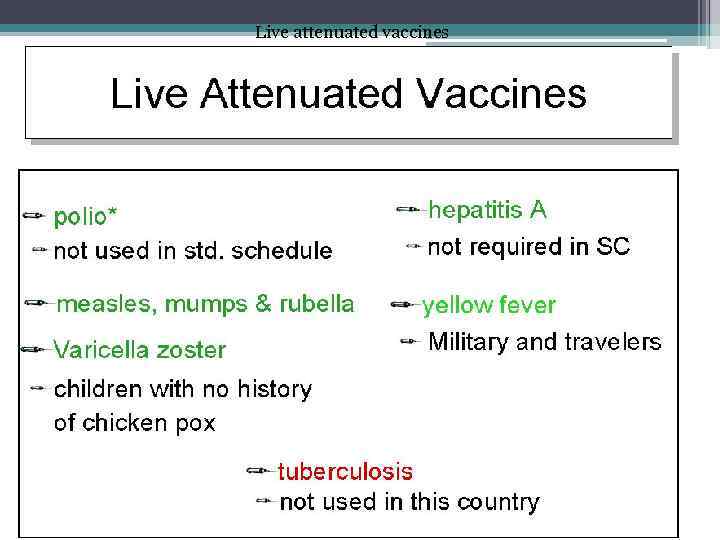 Live attenuated vaccines

Live Attenuated Vaccines

polio*

not used in std. schedule

measles, mumps & rubella

Varicella zoster

children with no history of chicken pox

hepatitis A

not required in SC

yellow fever

Military and travelers

tuberculosis

not used in this country